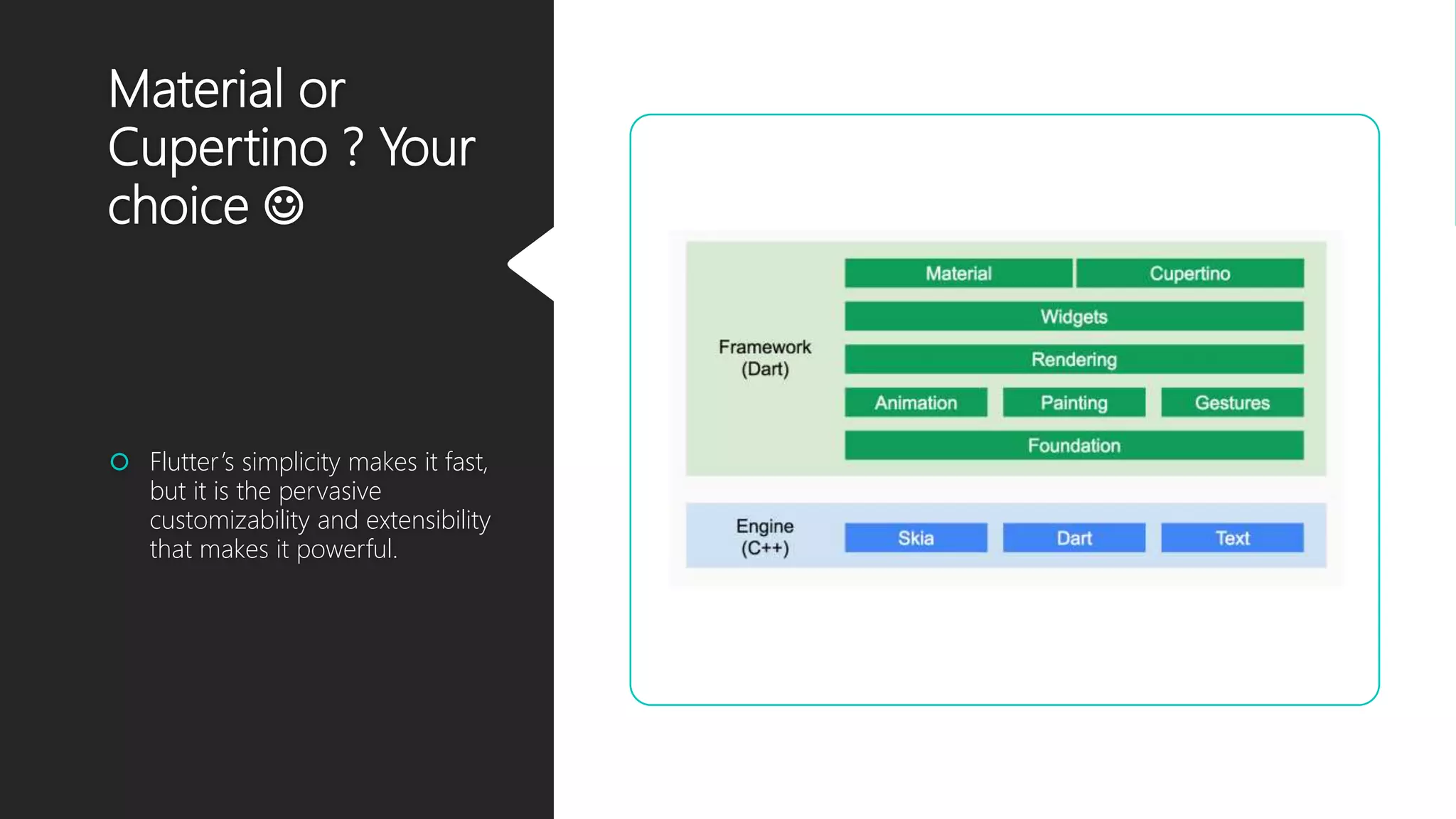 Material or Cupertino ? Your choice ☺

Flutter's simplicity makes it fast, but it is the pervasive customizability and extensibility that makes it powerful.

Framework (Dart)

Material
Cupertino
Widgets
Rendering
Animation
Painting
Gestures
Foundation

Engine (C++)

Skia
Dart
Text